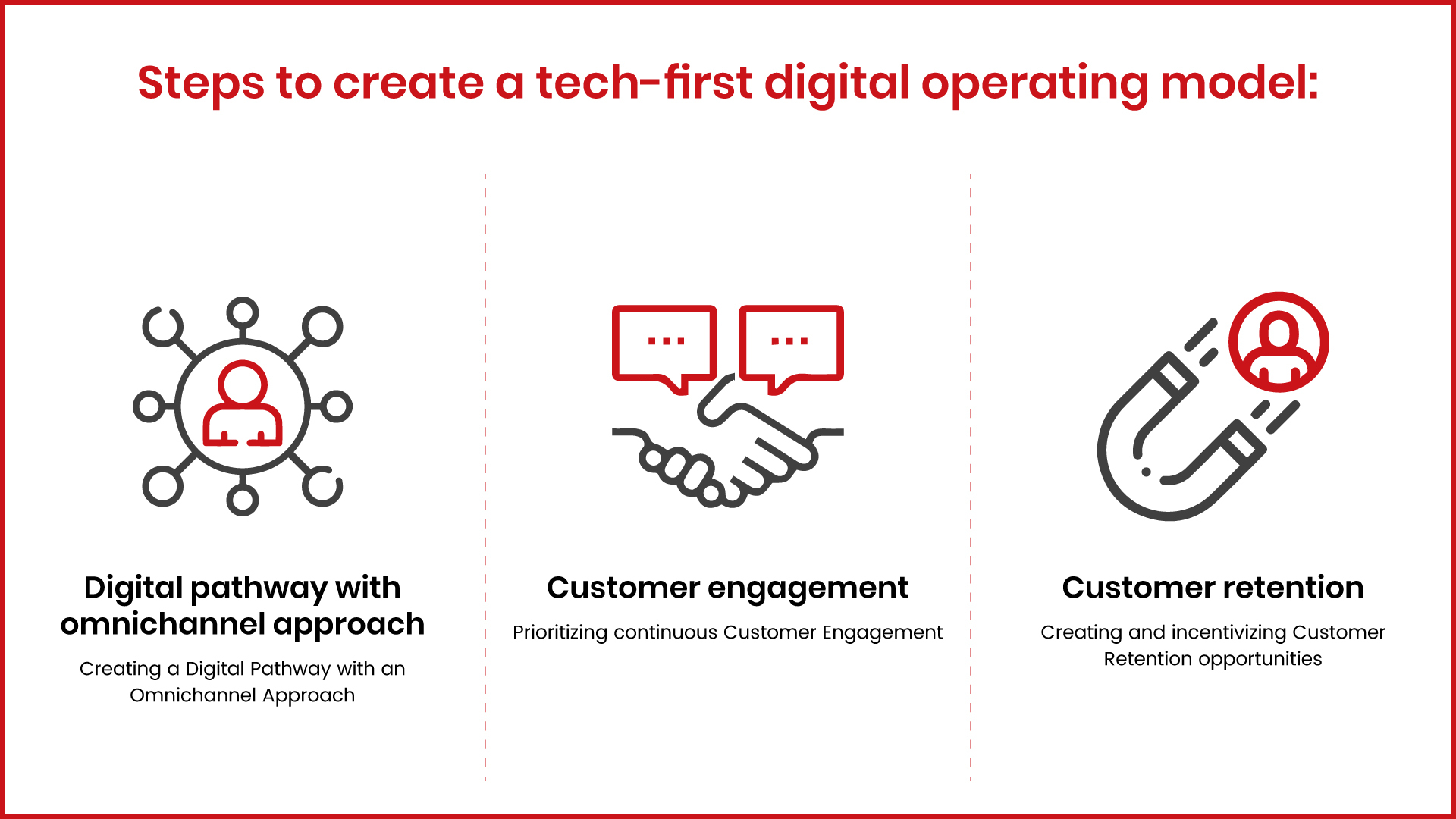 Steps to create a tech-first digital operating model:

Digital pathway with omnichannel approach

Creating a Digital Pathway with an Omnichannel Approach

Customer engagement

Prioritizing continuous Customer Engagement

Customer retention

Creating and incentivizing Customer Retention opportunities